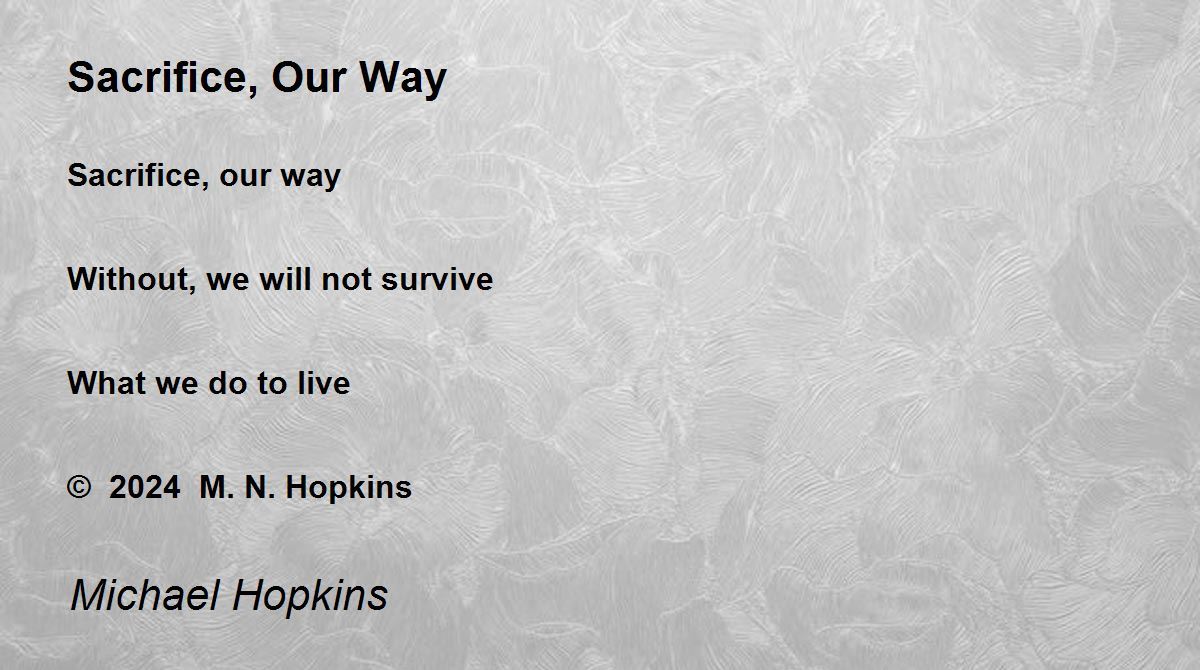 Sacrifice, Our Way

Sacrifice, our way

Without, we will not survive

What we do to live

© 2024 M. N. Hopkins

Michael Hopkins